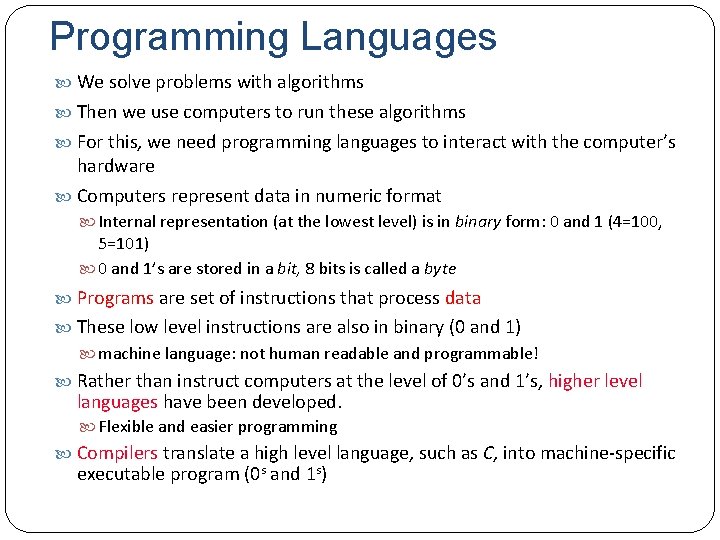 Programming Languages

We solve problems with algorithms

Then we use computers to run these algorithms

For this, we need programming languages to interact with the computer's hardware

Computers represent data in numeric format

Internal representation (at the lowest level) is in binary form: 0 and 1 (4=100, 5=101)

0 and 1's are stored in a bit, 8 bits is called a byte

Programs are set of instructions that process data

These low level instructions are also in binary (0 and 1)

machine language: not human readable and programmable!

Rather than instruct computers at the level of 0's and 1's, higher level languages have been developed.

Flexible and easier programming

Compilers translate a high level language, such as C, into machine-specific executable program ($0^s$ and $1^s$)